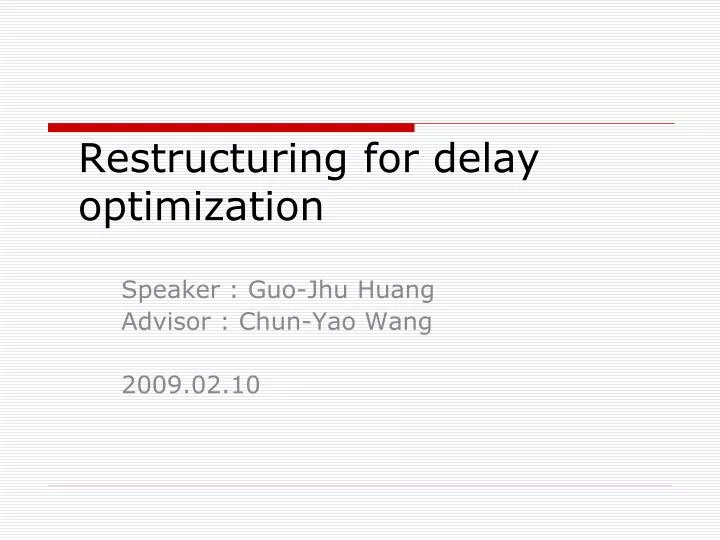 Restructuring for delay optimization

Speaker : Guo-Jhu Huang
Advisor : Chun-Yao Wang

2009.02.10